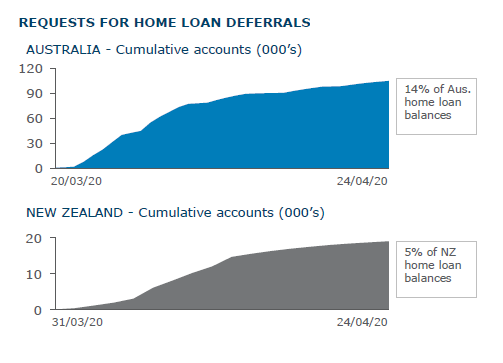 REQUESTS FOR HOME LOAN DEFERRALS

AUSTRALIA - Cumulative accounts (000's)

120
90
60
30
0

20/03/20
24/04/20

14% of Aus. home loan balances

NEW ZEALAND - Cumulative accounts (000's)

20
10
0

31/03/20
24/04/20

5% of NZ home loan balances